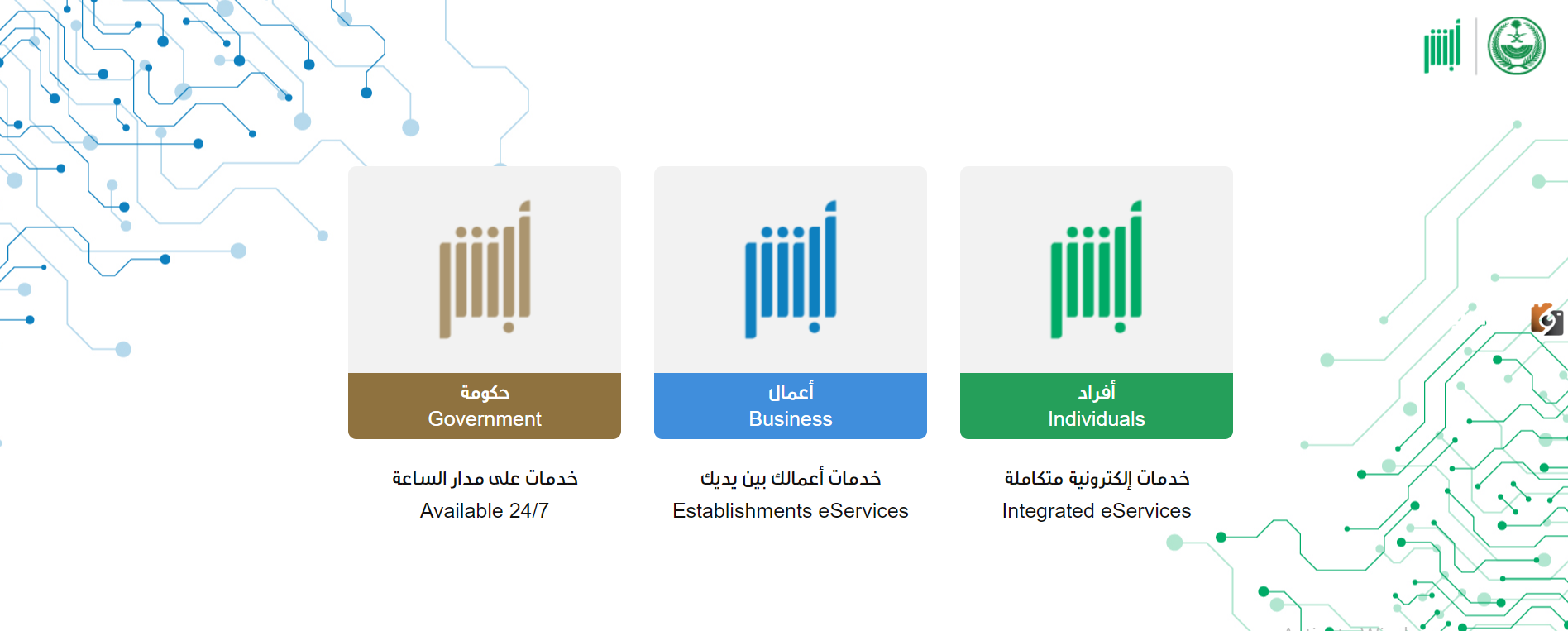 أبشر

أبشر
حكومة
Government

خدمات على مدار الساعة
Available 24/7

أبشر
أعمال
Business

خدمات أعمالك بين يديك
Establishments eServices

أبشر
أفراد
Individuals

خدمات إلكترونية متكاملة
Integrated eServices